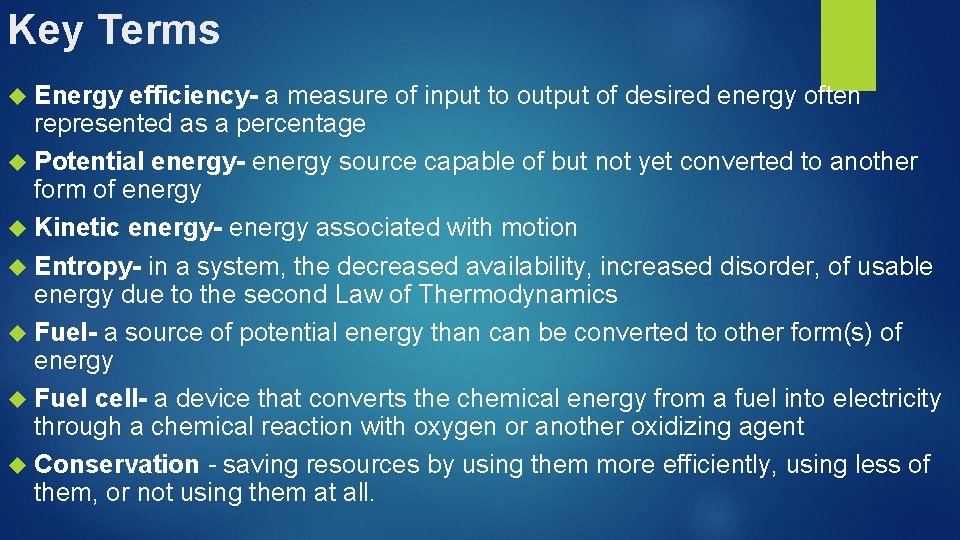 Key Terms

Energy efficiency- a measure of input to output of desired energy often represented as a percentage

Potential energy- energy source capable of but not yet converted to another form of energy

Kinetic energy- energy associated with motion

Entropy- in a system, the decreased availability, increased disorder, of usable energy due to the second Law of Thermodynamics

Fuel- a source of potential energy than can be converted to other form(s) of energy

Fuel cell- a device that converts the chemical energy from a fuel into electricity through a chemical reaction with oxygen or another oxidizing agent

Conservation - saving resources by using them more efficiently, using less of them, or not using them at all.